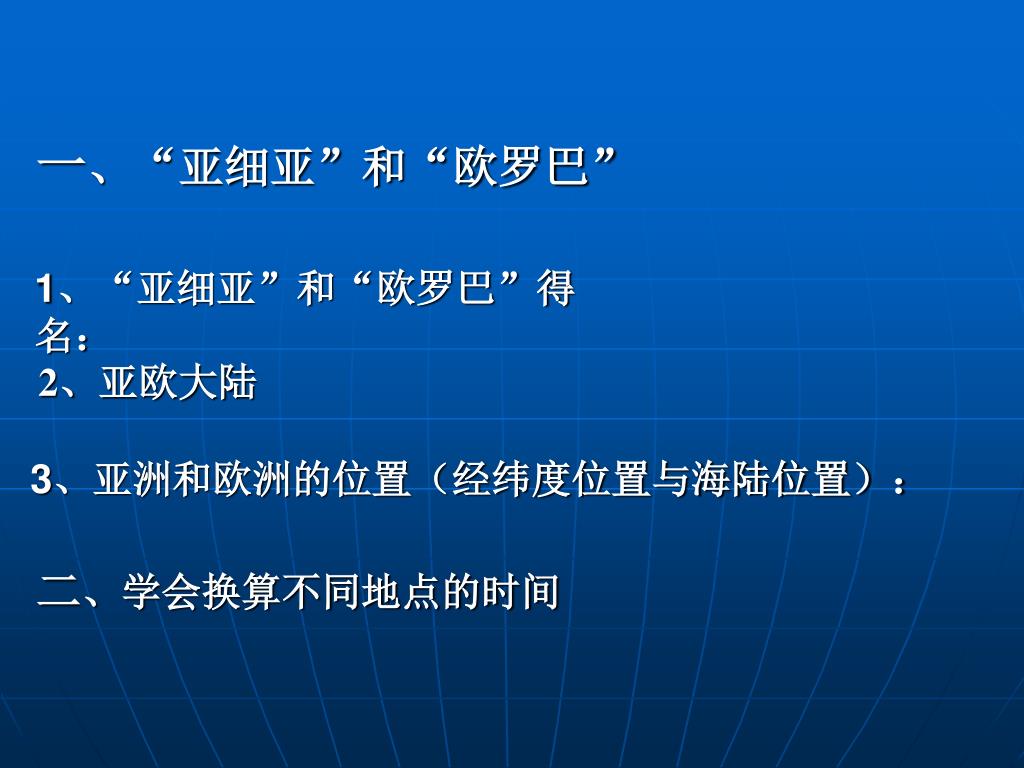 一、“亚细亚”和“欧罗巴”

1、“亚细亚”和“欧罗巴”得名：
2、亚欧大陆

3、亚洲和欧洲的位置（经纬度位置与海陆位置）：

二、学会换算不同地点的时间